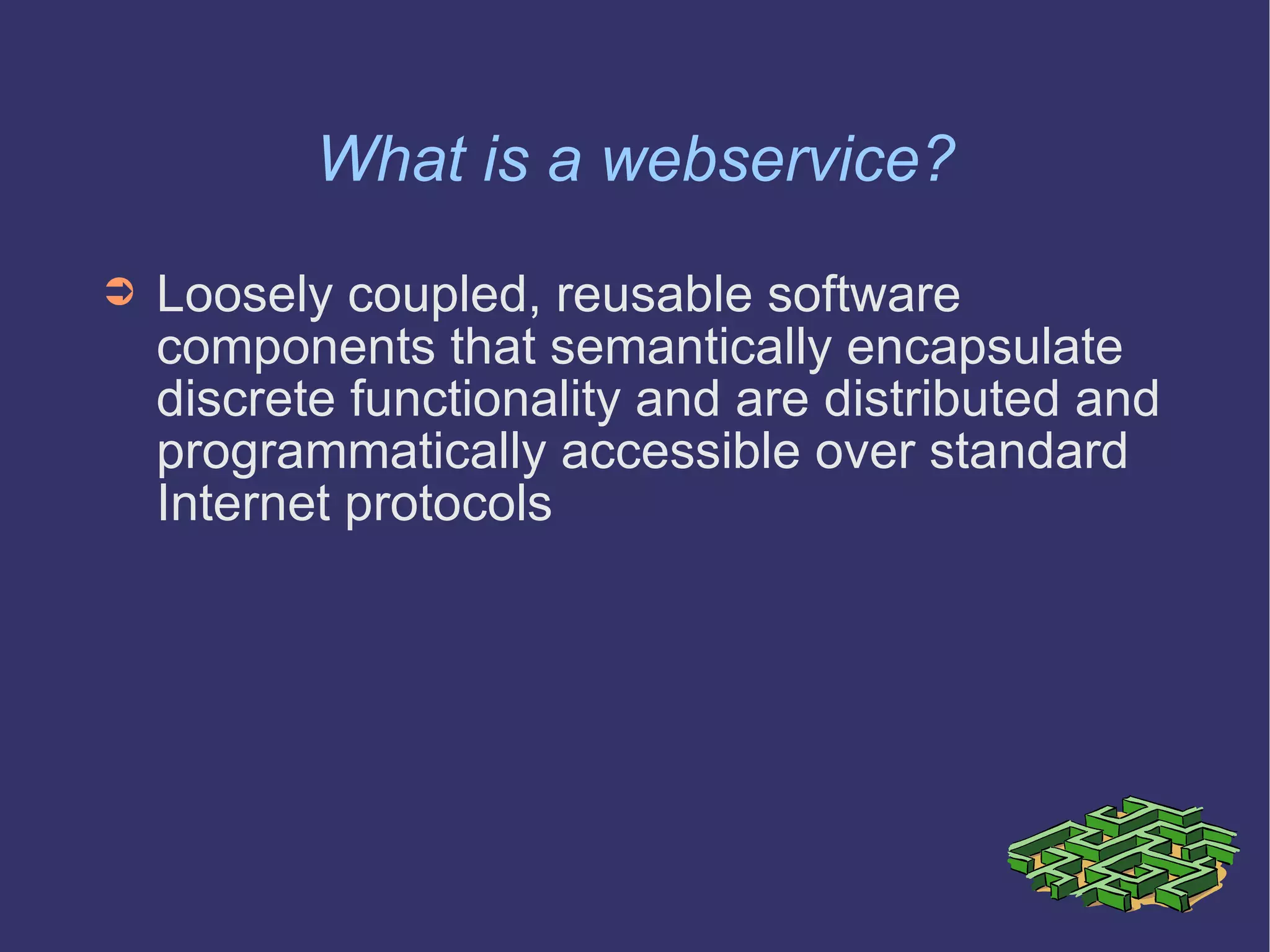 What is a webservice?

➲ Loosely coupled, reusable software components that semantically encapsulate discrete functionality and are distributed and programmatically accessible over standard Internet protocols